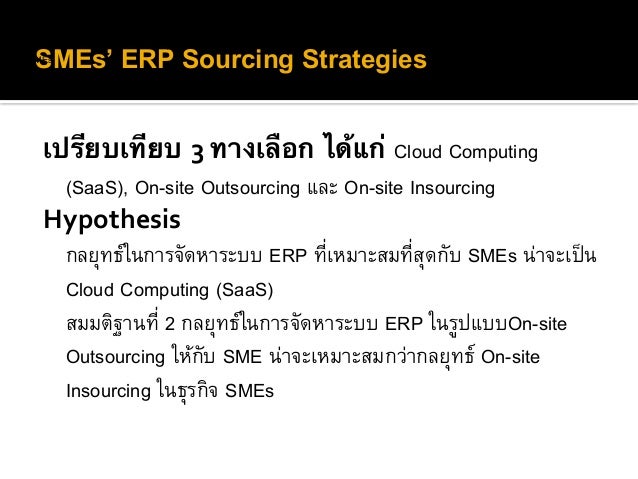 SMEs' ERP Sourcing Strategies

เปรียบเทียบ 3 ทางเลือก ได้แก่ Cloud Computing (SaaS), On-site Outsourcing และ On-site Insourcing

Hypothesis

กลยุทธ์ในการจัดหาระบบ ERP ที่เหมาะสมที่สุดกับ SMEs น่าจะเป็น Cloud Computing (SaaS)

สมมติฐานที่ 2 กลยุทธ์ในการจัดหาระบบ ERP ในรูปแบบOn-site Outsourcing ให้กับ SME น่าจะเหมาะสมกว่ากลยุทธ์ On-site Insourcing ในธุรกิจ SMEs